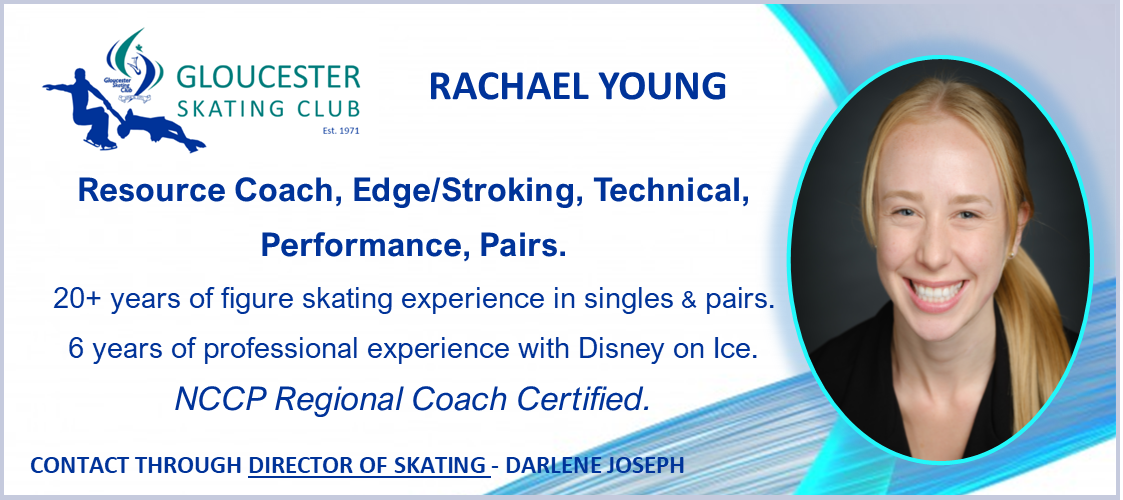 Gloucester Skating Club

GLOUCESTER SKATING CLUB
Est. 1971

RACHAEL YOUNG

Resource Coach, Edge/Stroking, Technical, Performance, Pairs.

20+ years of figure skating experience in singles & pairs.

6 years of professional experience with Disney on Ice.

NCCP Regional Coach Certified.

CONTACT THROUGH DIRECTOR OF SKATING - DARLENE JOSEPH